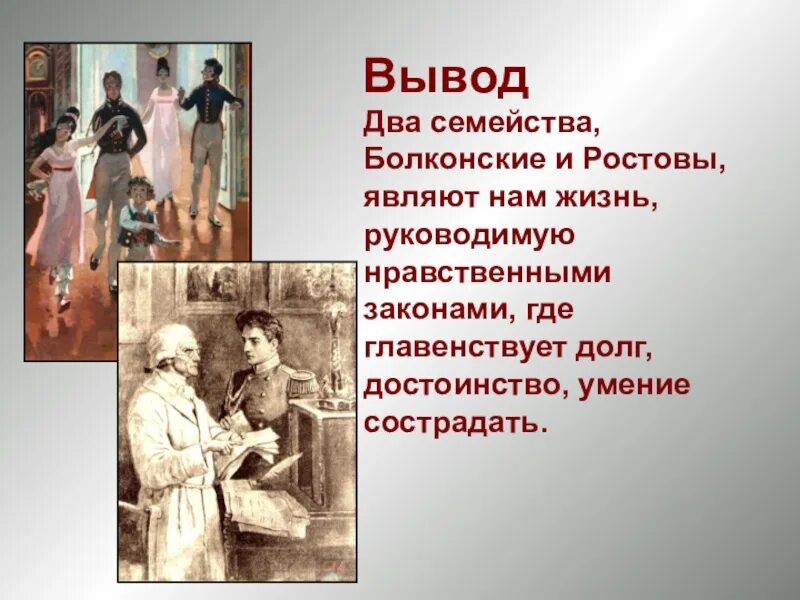 Вывод

Два семейства, Болконские и Ростовы, являют нам жизнь, руководимую нравственными законами, где главенствует долг, достоинство, умение сострадать.